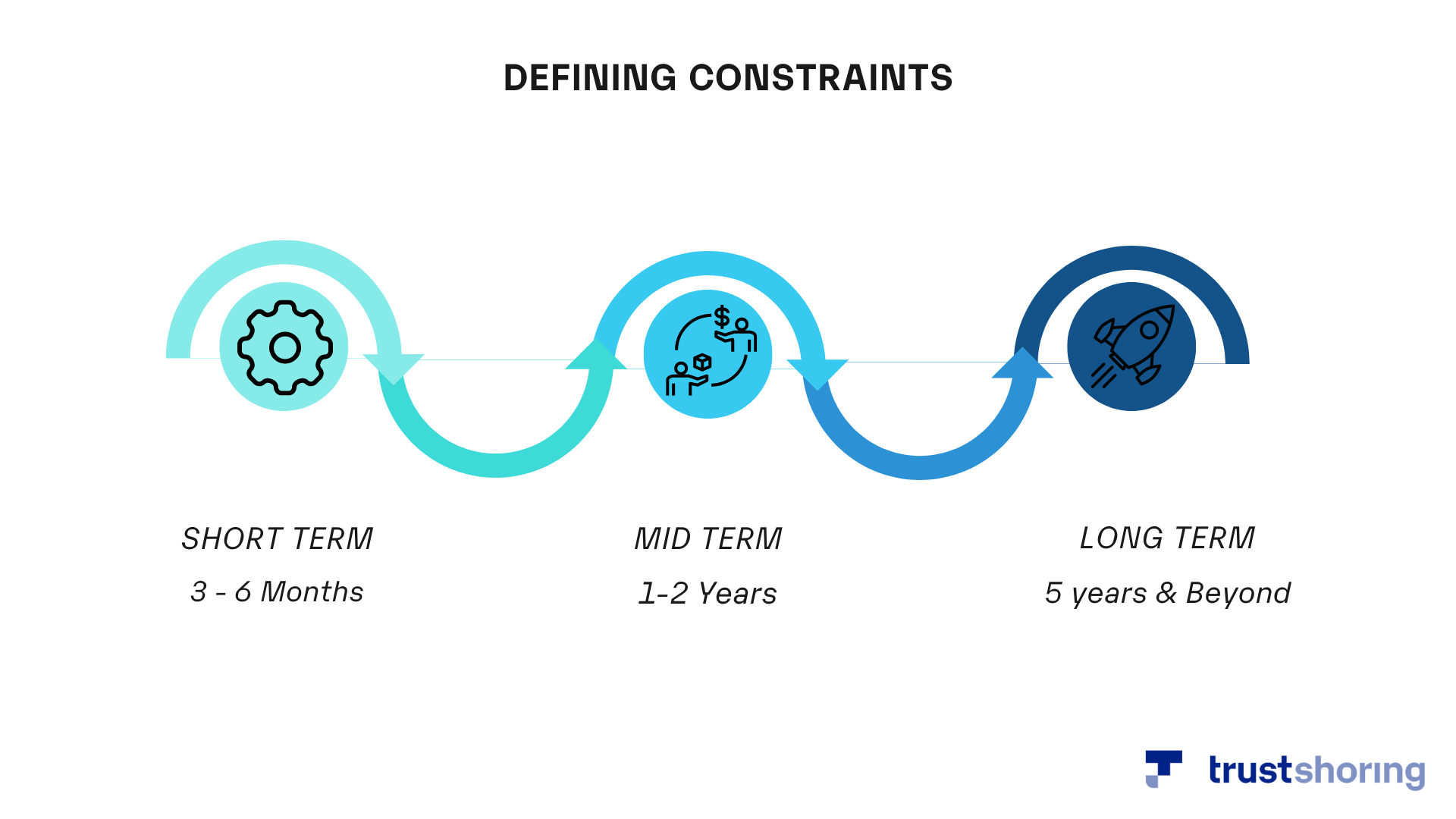 DEFINING CONSTRAINTS

$

SHORT TERM

3 - 6 Months

MID TERM

1-2 Years

LONG TERM

5 years & Beyond

trustshoring